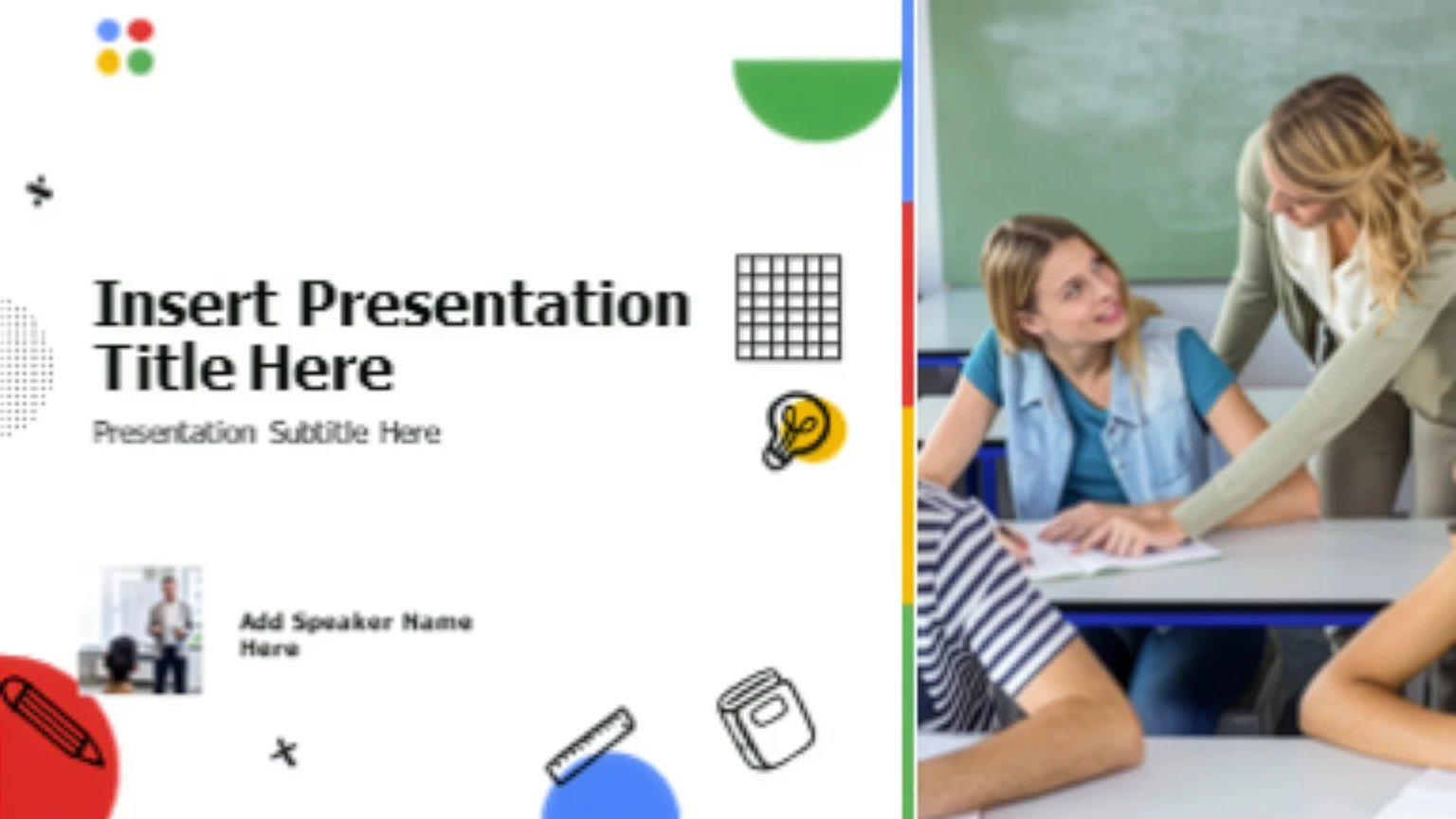 Insert Presentation Title Here

Presentation Subtitle Here

Add Speaker Name Here